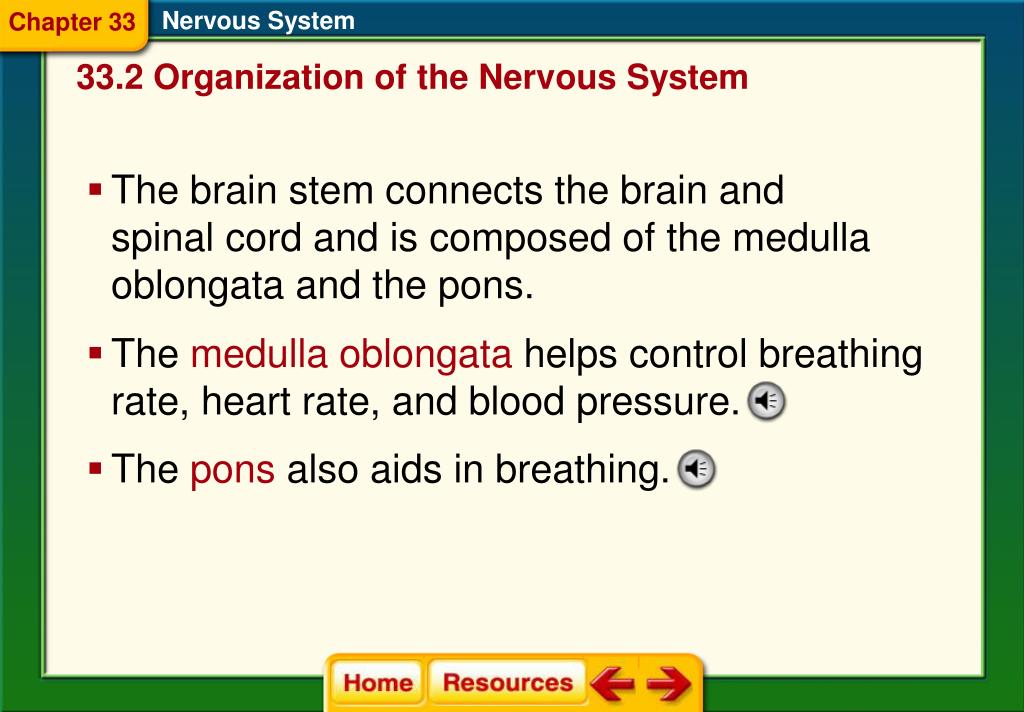 Chapter 33 Nervous System

33.2 Organization of the Nervous System

▪ The brain stem connects the brain and spinal cord and is composed of the medulla oblongata and the pons.

▪ The medulla oblongata helps control breathing rate, heart rate, and blood pressure.

▪ The pons also aids in breathing.

Home Resources